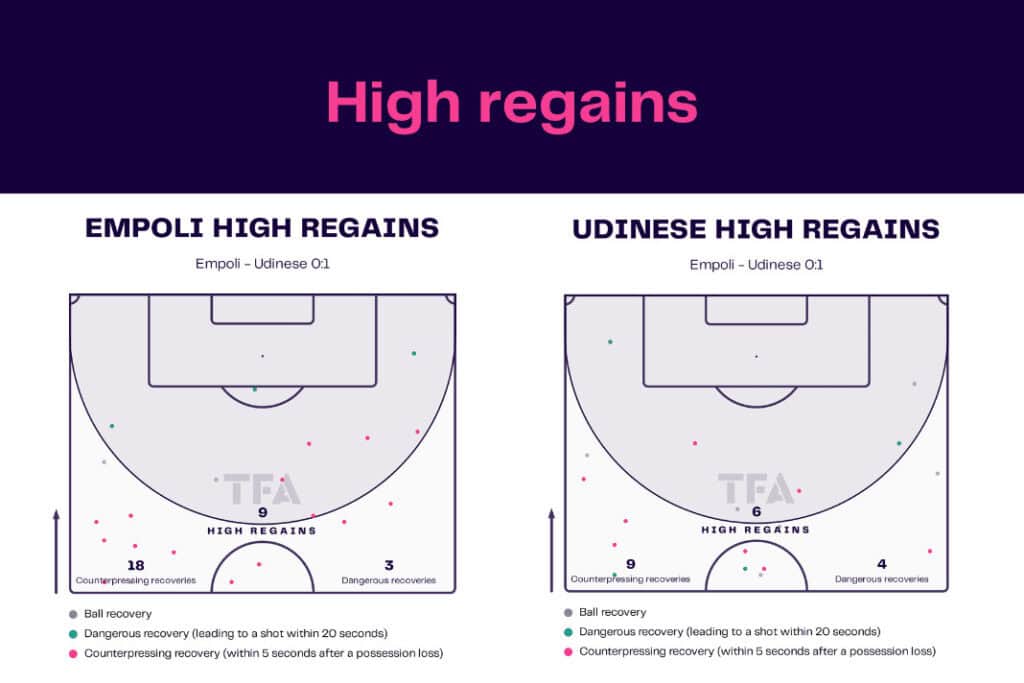 High regains

EMPOLI HIGH REGAINS

Empoli - Udinese 0:1

TFA

9
HIGH REGAINS

18
Counterpressing recoveries

3
Dangerous recoveries

Ball recovery
Dangerous recovery (leading to a shot within 20 seconds)
Counterpressing recovery (within 5 seconds after a possession loss)

UDINESE HIGH REGAINS

Empoli - Udinese 0:1

TFA

6
HIGH REGAINS

9
Counterpressing recoveries

4
Dangerous recoveries

Ball recovery
Dangerous recovery (leading to a shot within 20 seconds)
Counterpressing recovery (within 5 seconds after a possession loss)